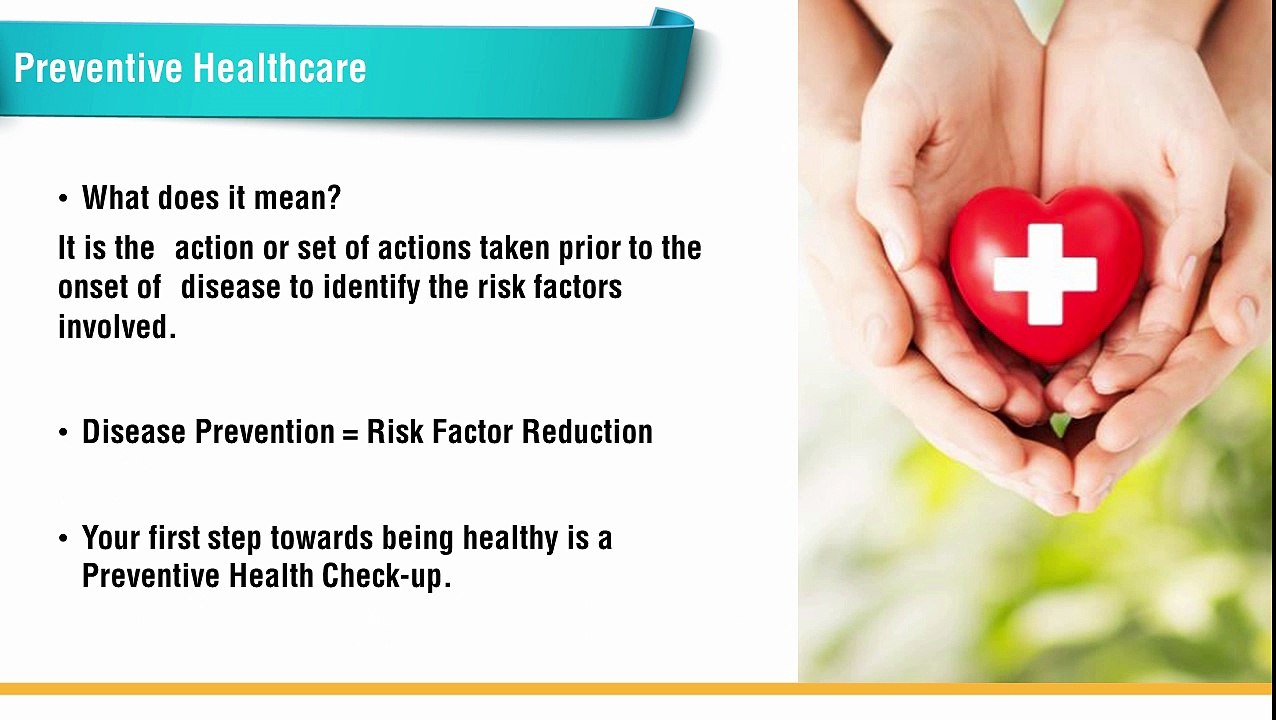 Preventive Healthcare

• What does it mean?

It is the action or set of actions taken prior to the onset of disease to identify the risk factors involved.

• Disease Prevention = Risk Factor Reduction

• Your first step towards being healthy is a Preventive Health Check-up.